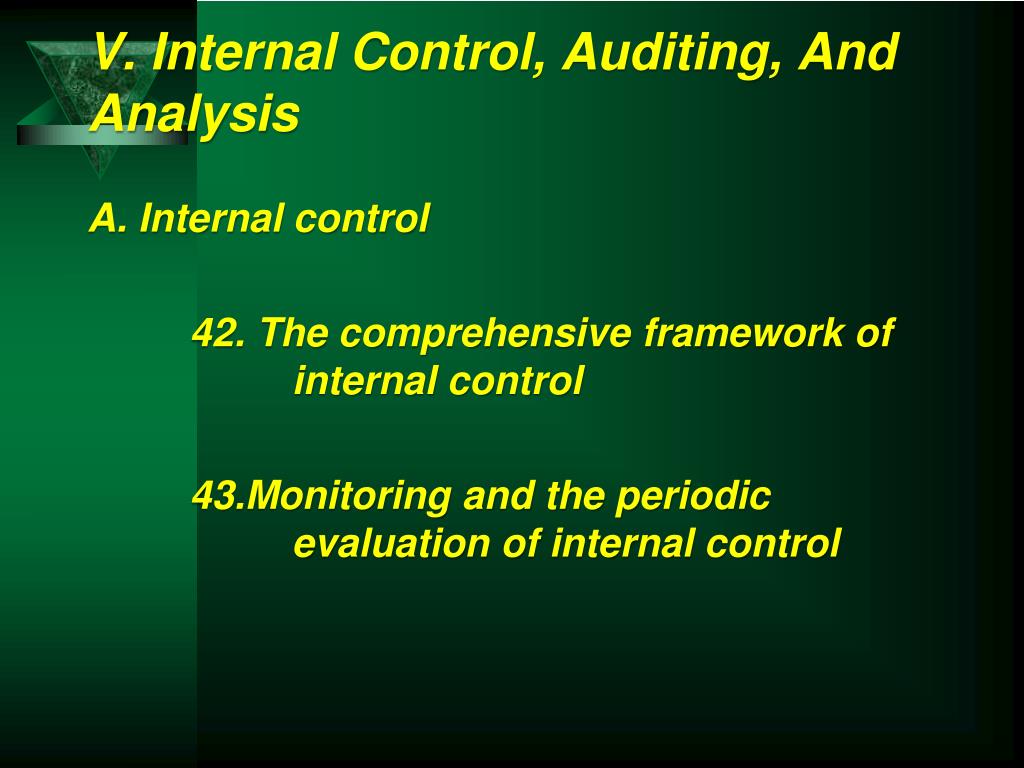 V. Internal Control, Auditing, And Analysis

A. Internal control

42. The comprehensive framework of internal control

43.Monitoring and the periodic evaluation of internal control